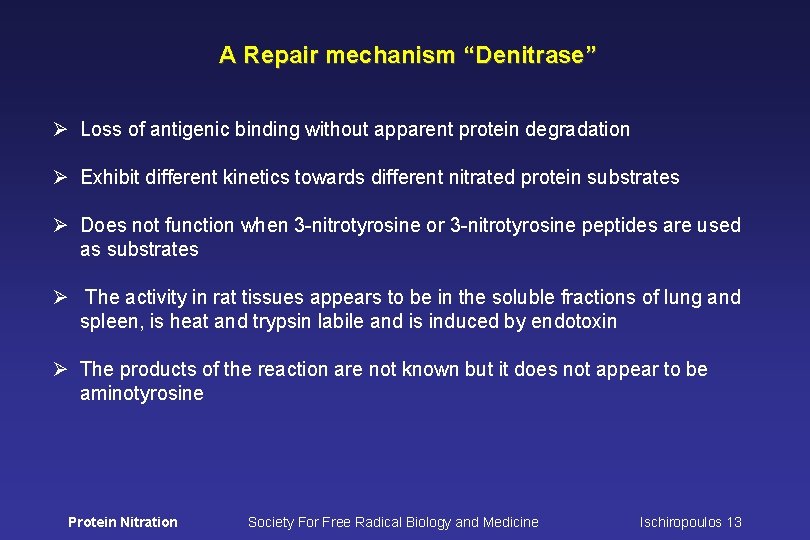 A Repair mechanism “Denitrase”

➢ Loss of antigenic binding without apparent protein degradation

➢ Exhibit different kinetics towards different nitrated protein substrates

➢ Does not function when 3-nitrotyrosine or 3-nitrotyrosine peptides are used as substrates

➢ The activity in rat tissues appears to be in the soluble fractions of lung and spleen, is heat and trypsin labile and is induced by endotoxin

➢ The products of the reaction are not known but it does not appear to be aminotyrosine

Protein Nitration Society For Free Radical Biology and Medicine Ischiropoulos 13